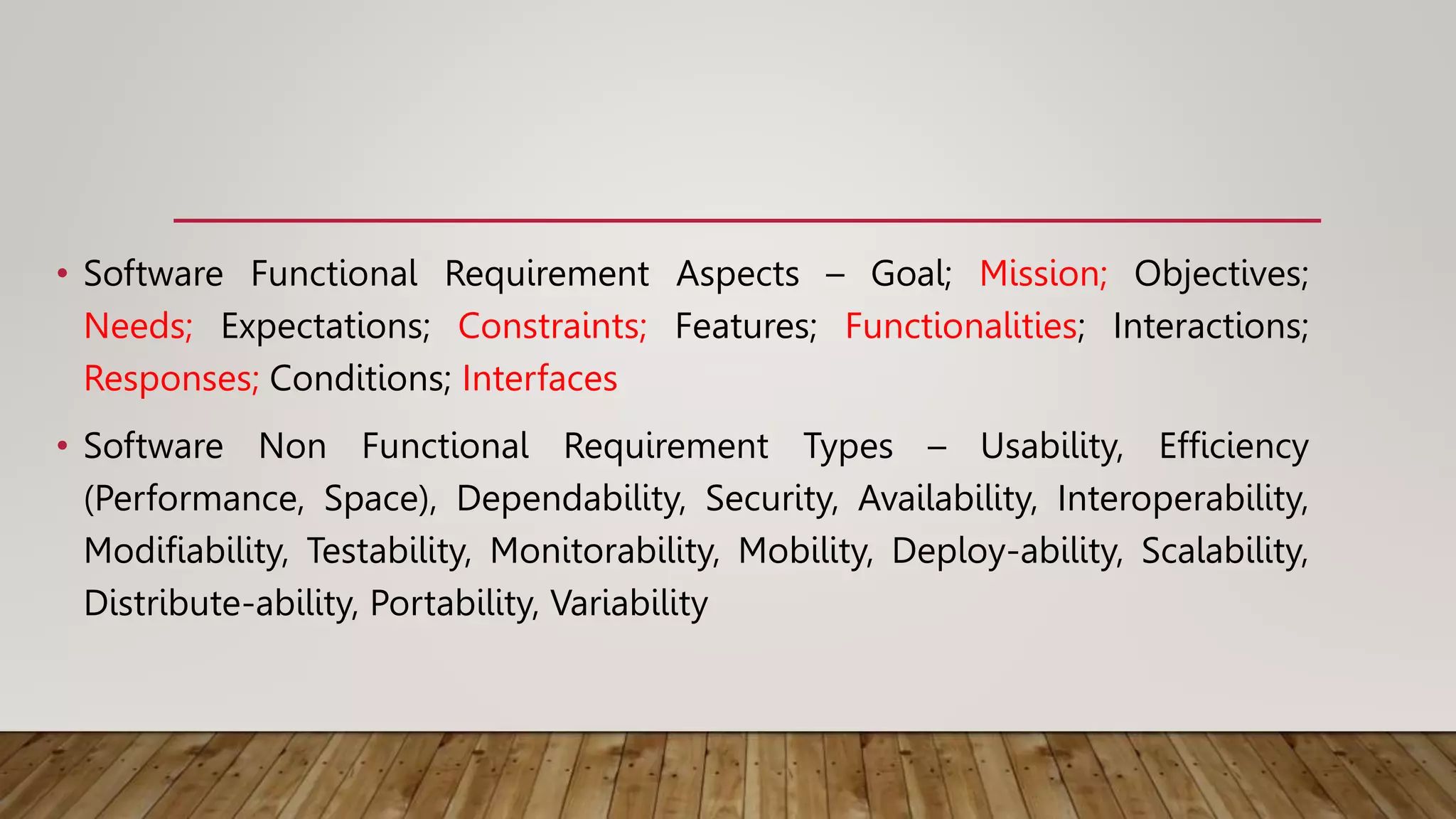 • Software Functional Requirement Aspects – Goal; Mission; Objectives; Needs; Expectations; Constraints; Features; Functionalities; Interactions; Responses; Conditions; Interfaces

• Software Non Functional Requirement Types – Usability, Efficiency (Performance, Space), Dependability, Security, Availability, Interoperability, Modifiability, Testability, Monitorability, Mobility, Deploy-ability, Scalability, Distribute-ability, Portability, Variability